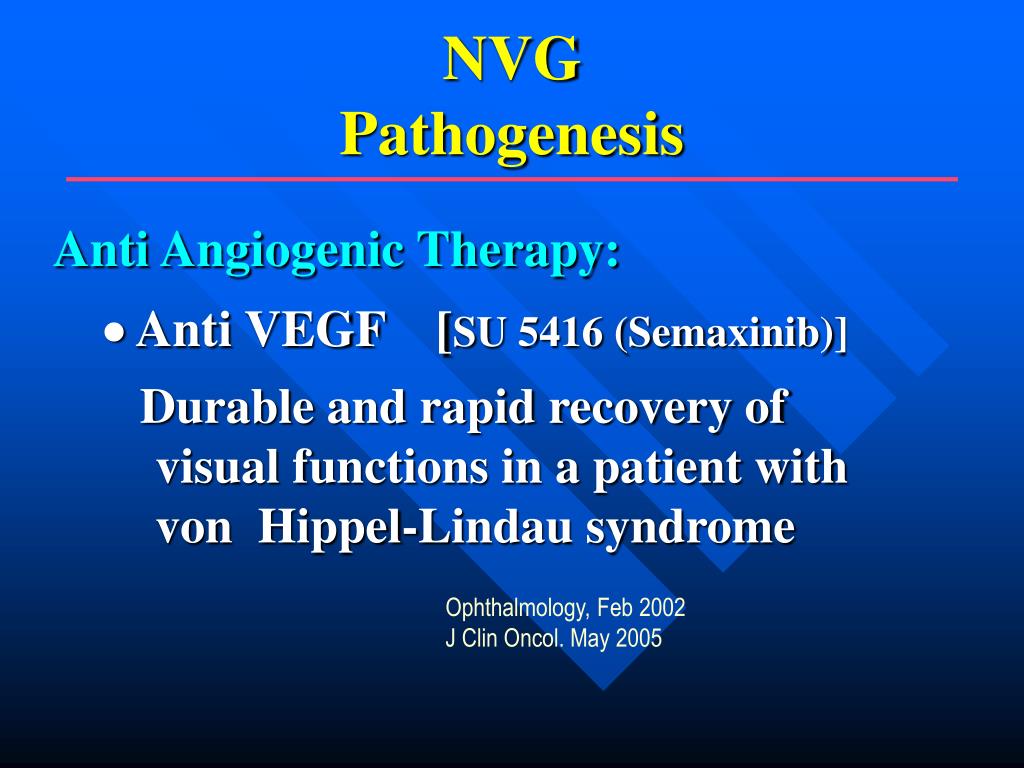 NVG
Pathogenesis

Anti Angiogenic Therapy:

• Anti VEGF [SU 5416 (Semaxinib)]

Durable and rapid recovery of visual functions in a patient with von Hippel-Lindau syndrome

Ophthalmology, Feb 2002
J Clin Oncol. May 2005